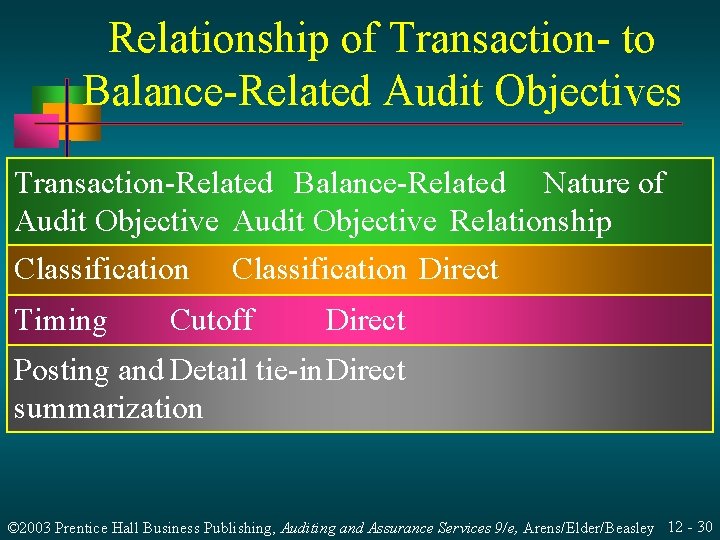 Relationship of Transaction- to Balance-Related Audit Objectives

| Transaction-Related Audit Objective | Balance-Related Audit Objective | Nature of Relationship |
|---|---|---|
| Classification | Classification | Direct |
| Timing | Cutoff | Direct |
| Posting and summarization | Detail tie-in | Direct |

©2003 Prentice Hall Business Publishing, Auditing and Assurance Services 9/e, Arens/Elder/Beasley 12 - 30